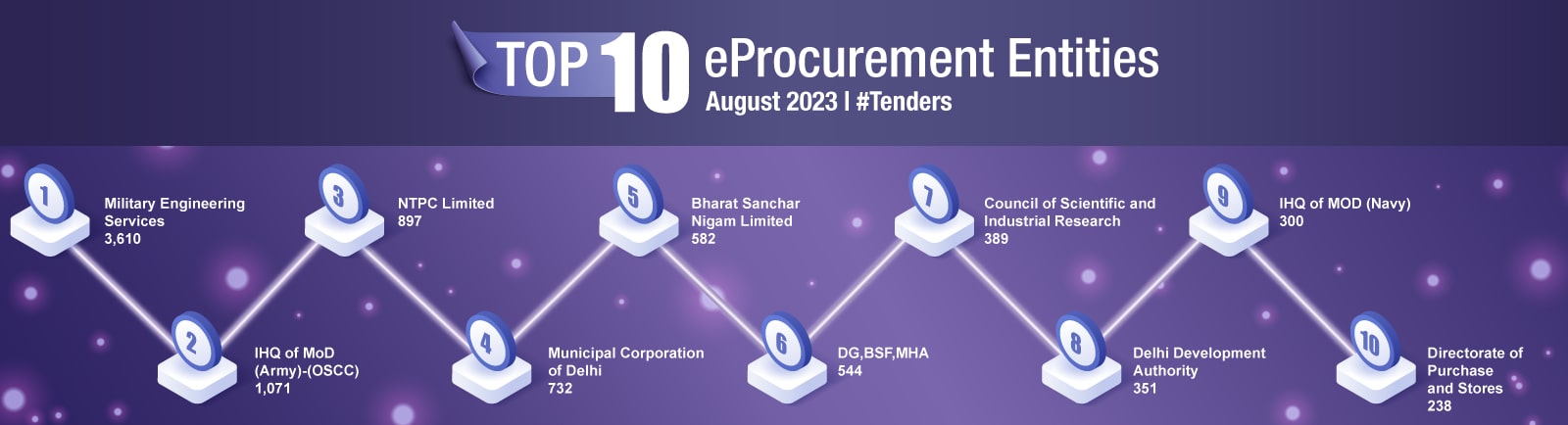 TOP 10 eProcurement Entities
August 2023 | #Tenders

1
Military Engineering Services
3,610

2
IHQ of MoD (Army)-(OSCC)
1,071

3
NTPC Limited
897

4
Municipal Corporation of Delhi
732

5
Bharat Sanchar Nigam Limited
582

6
DG,BSF,MHA
544

7
Council of Scientific and Industrial Research
389

8
Delhi Development Authority
351

9
IHQ of MOD (Navy)
300

10
Directorate of Purchase and Stores
238